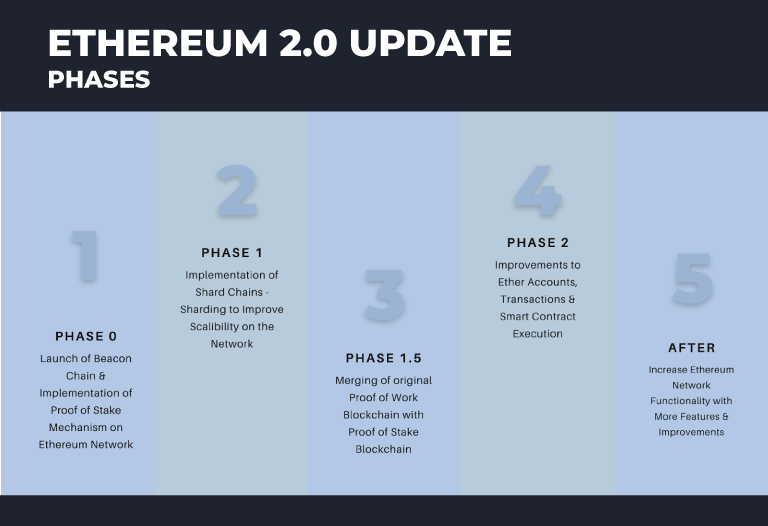 ETHEREUM 2.0 UPDATE
PHASES

1

PHASE 0

Launch of Beacon Chain & Implementation of Proof of Stake Mechanism on Ethereum Network

2

PHASE 1

Implementation of Shard Chains - Sharding to Improve Scalibility on the Network

3

PHASE 1.5

Merging of original Proof of Work Blockchain with Proof of Stake Blockchain

4

PHASE 2

Improvements to Ether Accounts, Transactions & Smart Contract Execution

5

AFTER

Increase Ethereum Network Functionality with More Features & Improvements